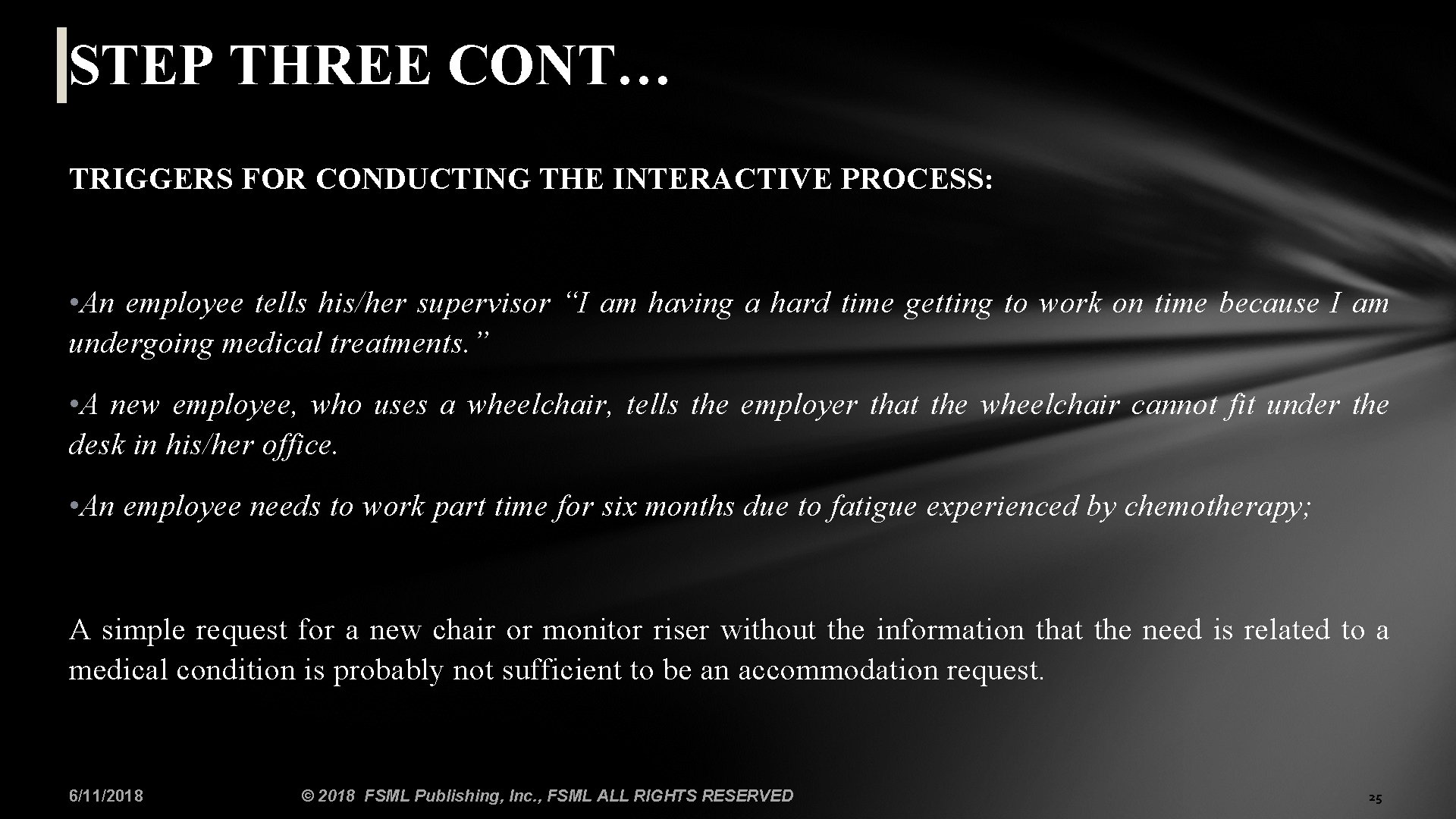 STEP THREE CONT…

TRIGGERS FOR CONDUCTING THE INTERACTIVE PROCESS:

• An employee tells his/her supervisor “I am having a hard time getting to work on time because I am undergoing medical treatments.”

• A new employee, who uses a wheelchair, tells the employer that the wheelchair cannot fit under the desk in his/her office.

• An employee needs to work part time for six months due to fatigue experienced by chemotherapy;

A simple request for a new chair or monitor riser without the information that the need is related to a medical condition is probably not sufficient to be an accommodation request.

6/11/2018

© 2018 FSML Publishing, Inc., FSML ALL RIGHTS RESERVED

25